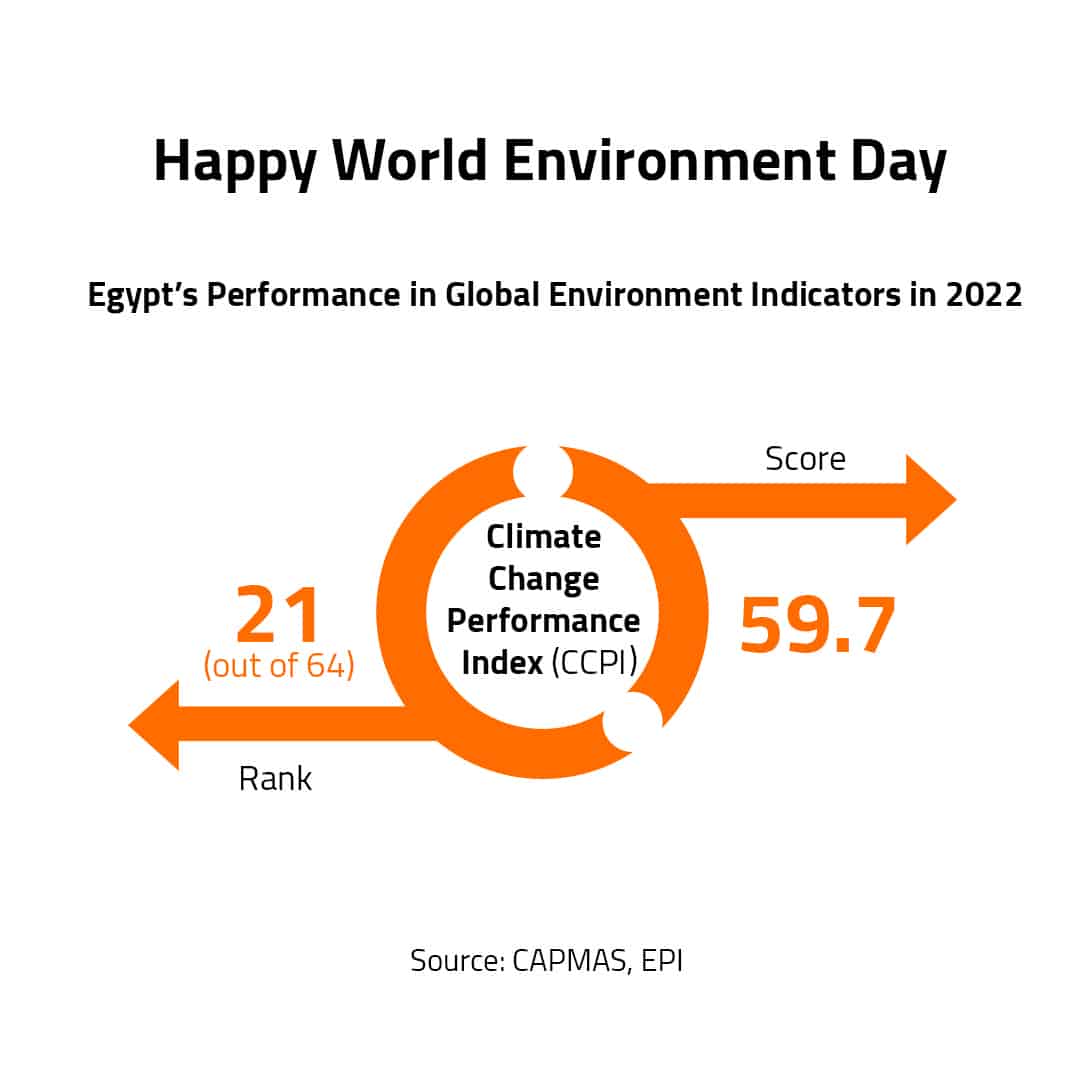 Happy World Environment Day

Egypt's Performance in Global Environment Indicators in 2022

Score

Climate Change Performance Index (CCPI)

21
(out of 64)

59.7

Rank

Source: CAPMAS, EPI